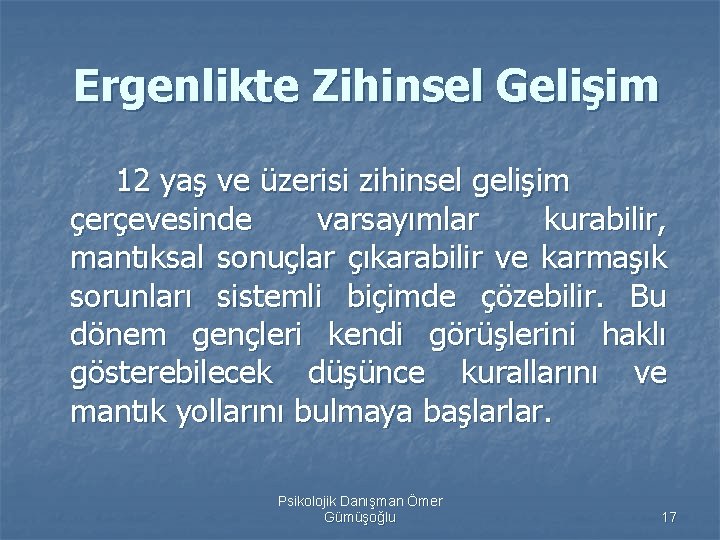 Ergenlikte Zihinsel Gelişim

12 yaş ve üzerisi zihinsel gelişim çerçevesinde varsayımlar kurabilir, mantıksal sonuçlar çıkarabilir ve karmaşık sorunları sistemli biçimde çözebilir. Bu dönem gençleri kendi görüşlerini haklı gösterebilecek düşünce kurallarını ve mantık yollarını bulmaya başlarlar.

Psikolojik Danışman Ömer Gümüşoğlu

17